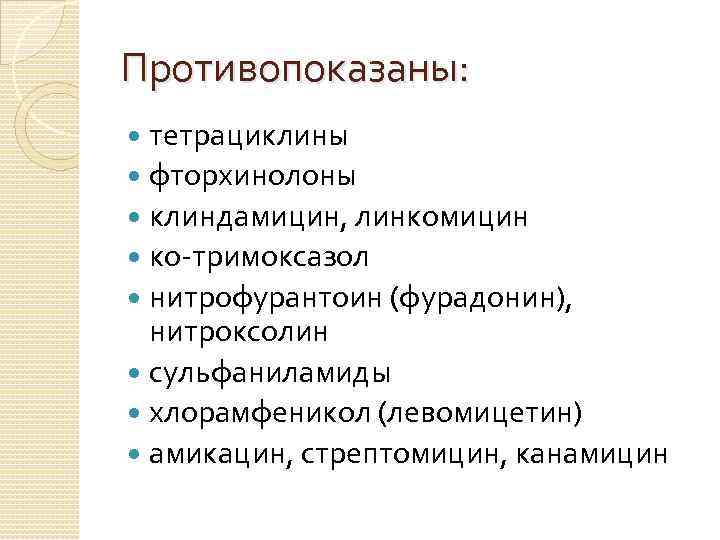 Противопоказаны:

- тетрациклины
- фторхинолоны
- клиндамицин, линкомицин
- ко-тримоксазол
- нитрофурантоин (фурадонин), нитроксолин
- сульфаниламиды
- хлорамфеникол (левомицетин)
- амикацин, стрептомицин, канамицин